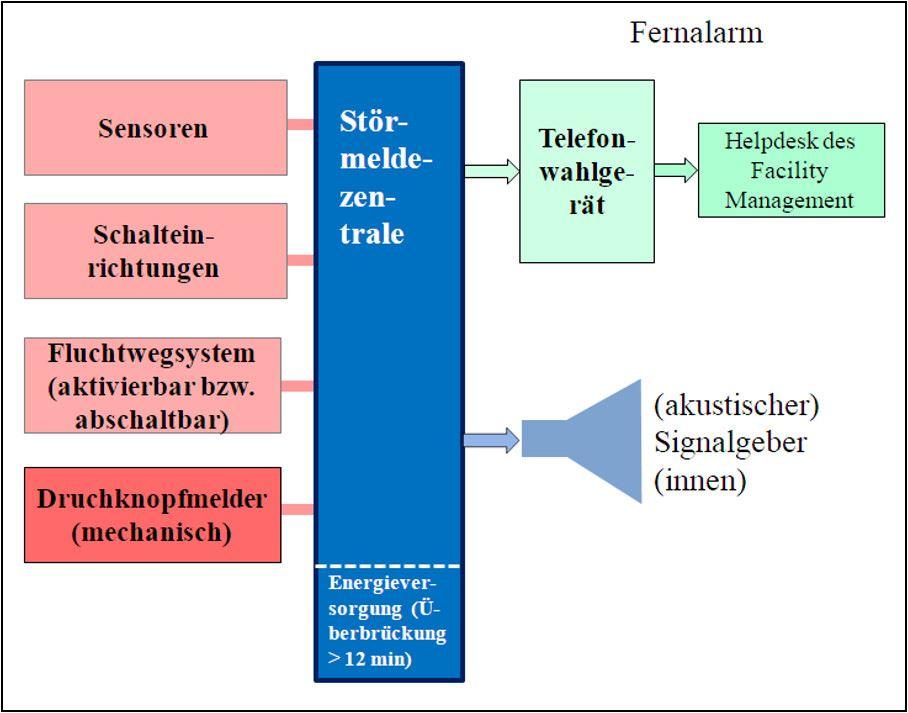 Fernalarm

Sensoren

Schalteinrichtungen

Fluchtwegsystem (aktivierbar bzw. abschaltbar)

Druchknopfmelder (mechanisch)

Störmeldezentrale

Energieversorgung (Überbrückung > 12 min)

Telefonwahlgerät

Helpdesk des Facility Management

(akustischer) Signalgeber (innen)